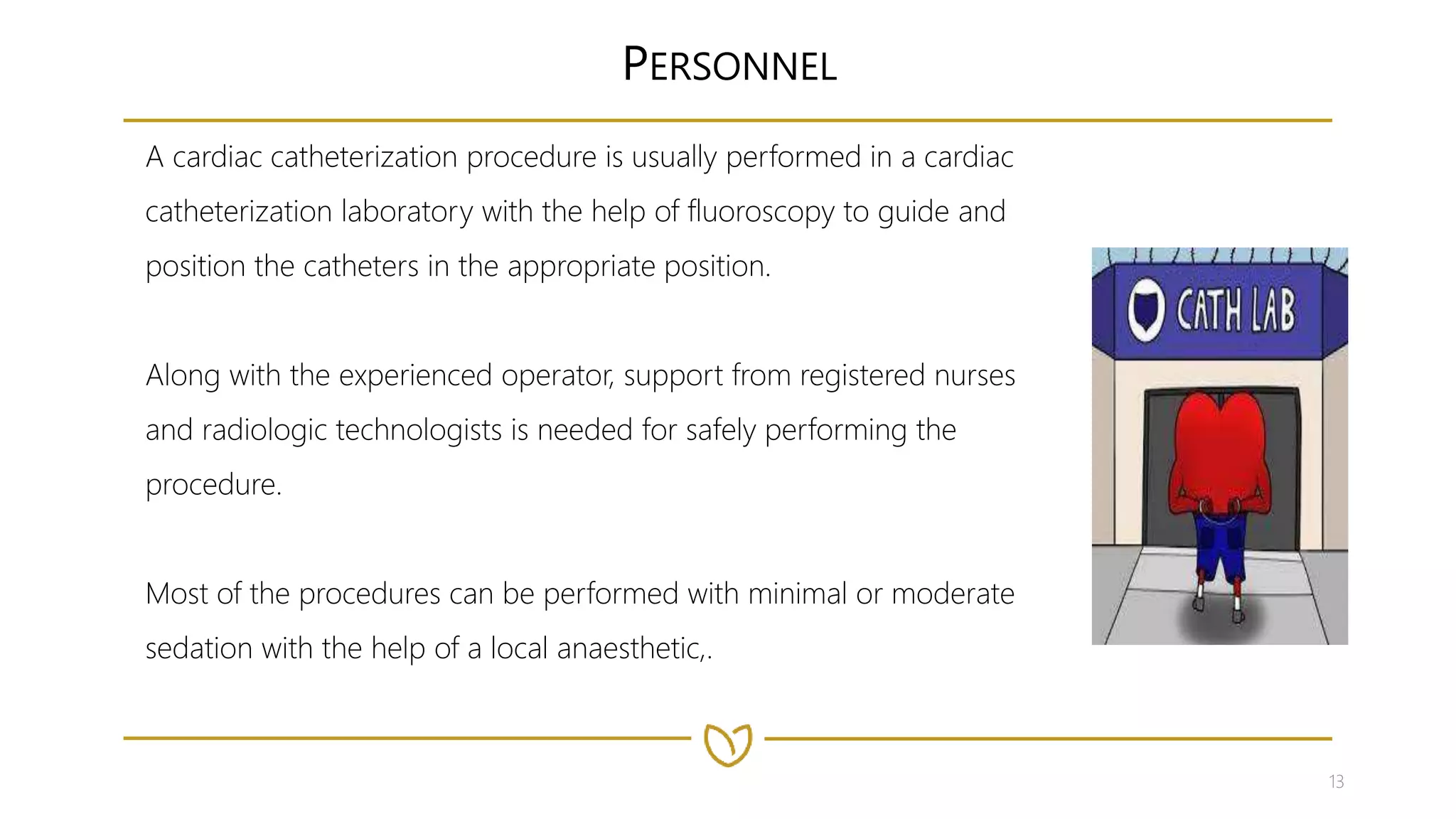 PERSONNEL

A cardiac catheterization procedure is usually performed in a cardiac catheterization laboratory with the help of fluoroscopy to guide and position the catheters in the appropriate position.

Along with the experienced operator, support from registered nurses and radiologic technologists is needed for safely performing the procedure.

Most of the procedures can be performed with minimal or moderate sedation with the help of a local anaesthetic,.

CATH LAB

13